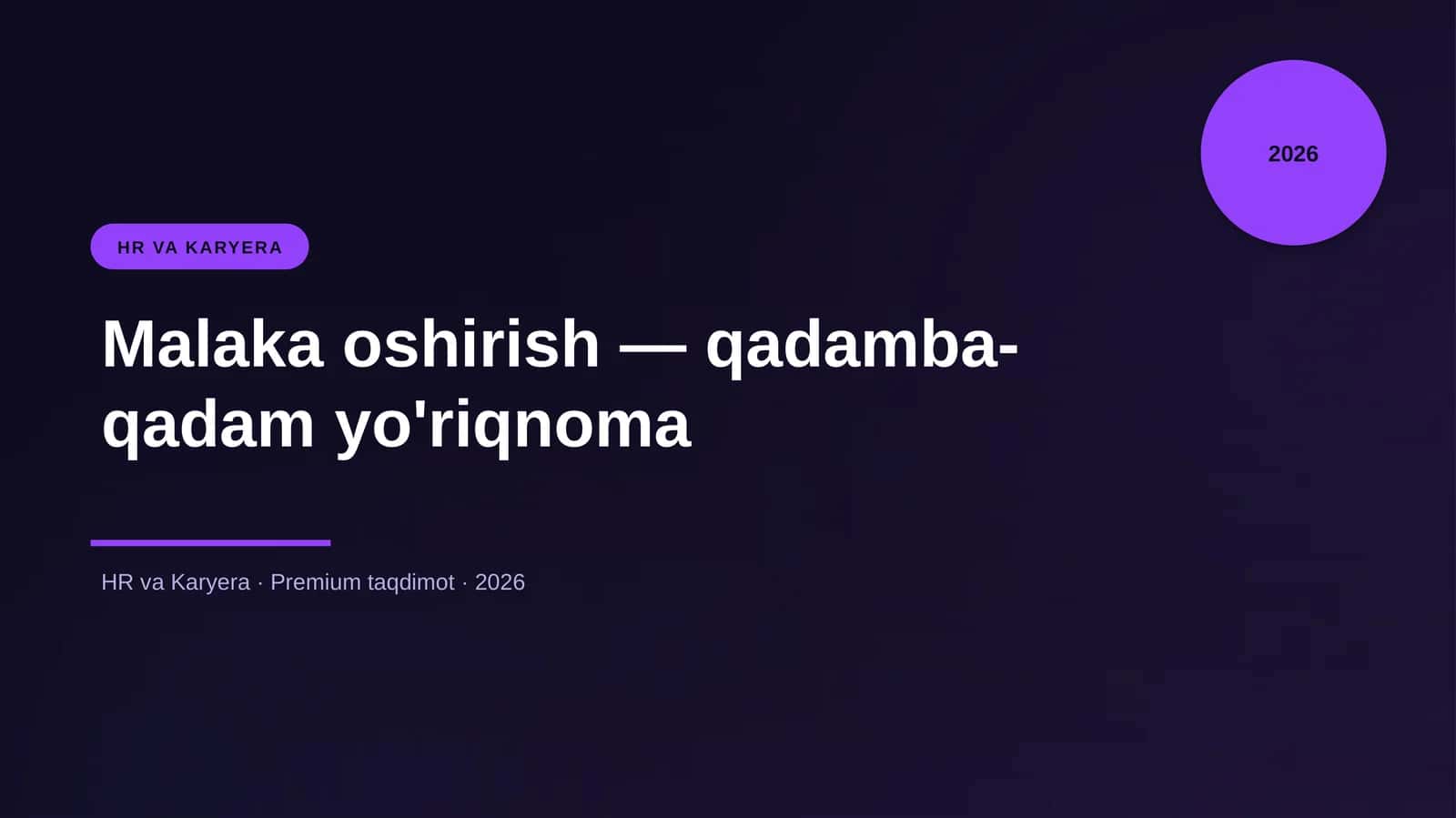 2026

HR VA KARYERA

Malaka oshirish — qadamba-qadam yo'riqnoma

HR va Karyera · Premium taqdimot · 2026